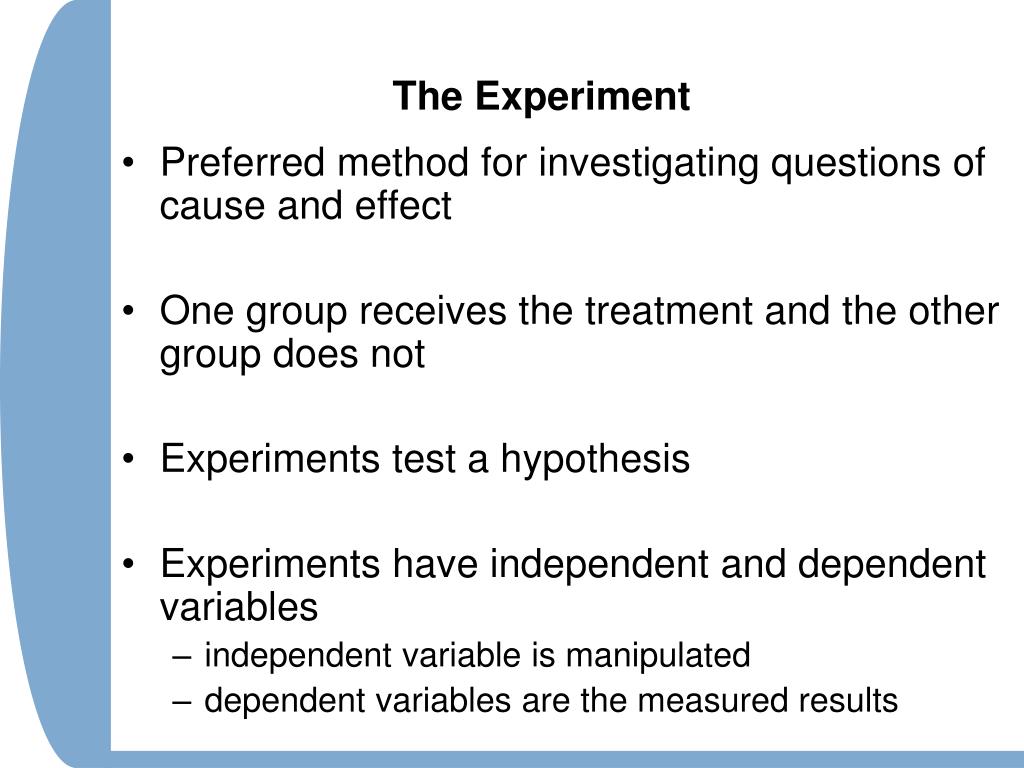 The Experiment

• Preferred method for investigating questions of cause and effect

• One group receives the treatment and the other group does not

• Experiments test a hypothesis

• Experiments have independent and dependent variables
– independent variable is manipulated
– dependent variables are the measured results